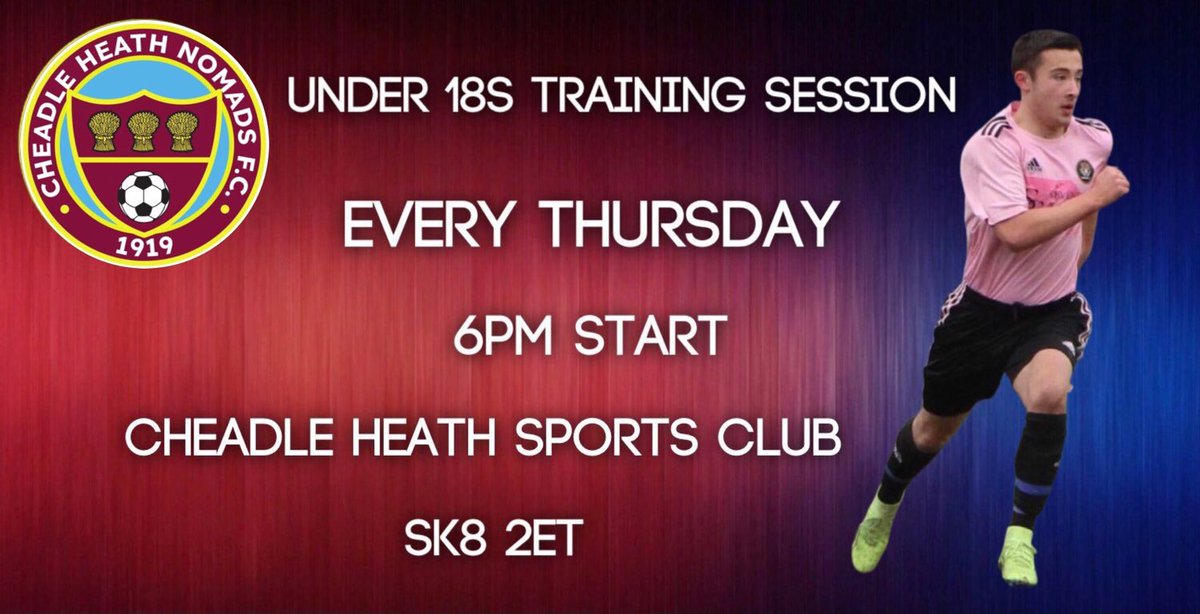 CHEADLE HEATH NOMADS F.C.
1919

UNDER 18S TRAINING SESSION

EVERY THURSDAY

6PM START

CHEADLE HEATH SPORTS CLUB

SK8 2ET